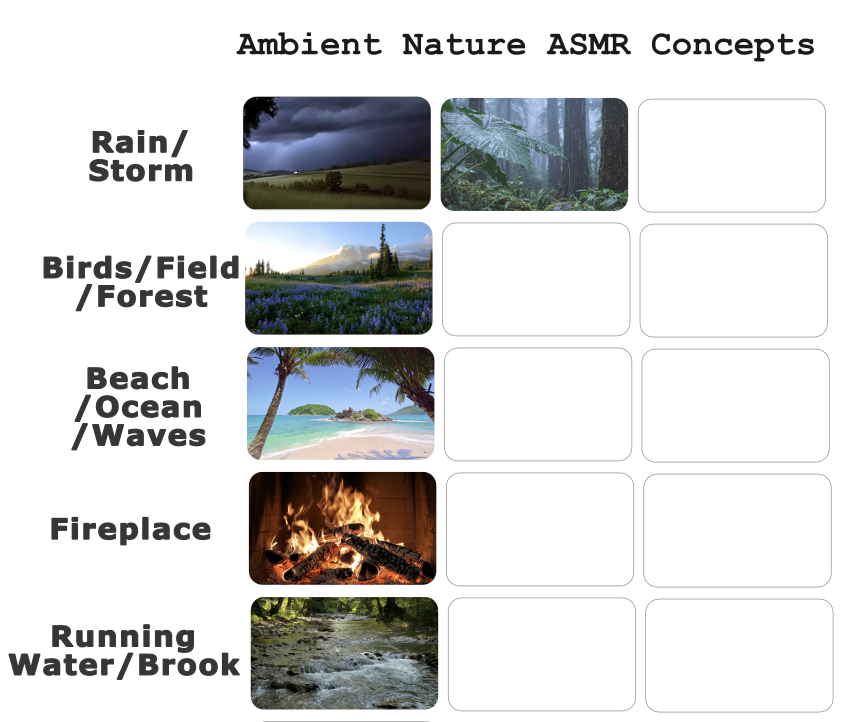 Ambient Nature ASMR Concepts

Rain/ Storm

Birds/Field /Forest

Beach /Ocean /Waves

Fireplace

Running Water/Brook